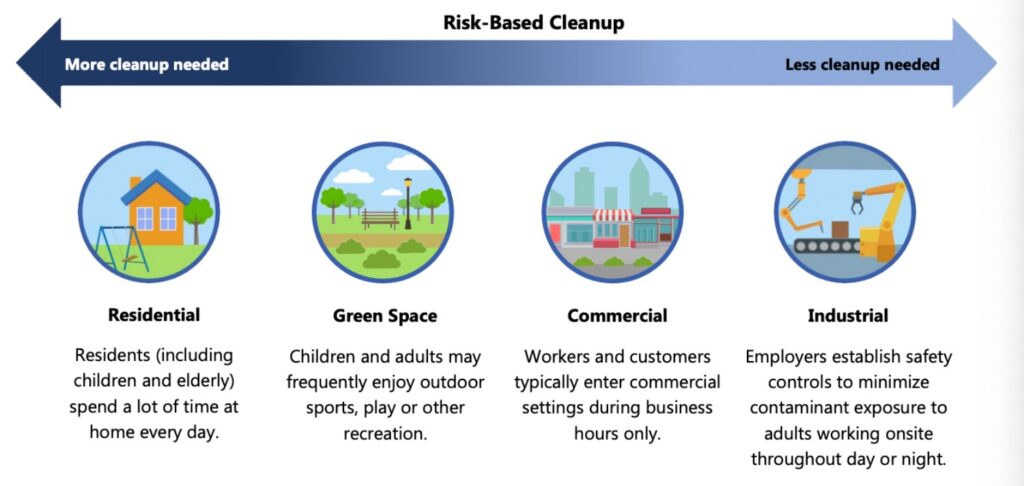 Risk-Based Cleanup

More cleanup needed

Less cleanup needed

Residential

Residents (including children and elderly) spend a lot of time at home every day.

Green Space

Children and adults may frequently enjoy outdoor sports, play or other recreation.

Commercial

Workers and customers typically enter commercial settings during business hours only.

Industrial

Employers establish safety controls to minimize contaminant exposure to adults working onsite throughout day or night.